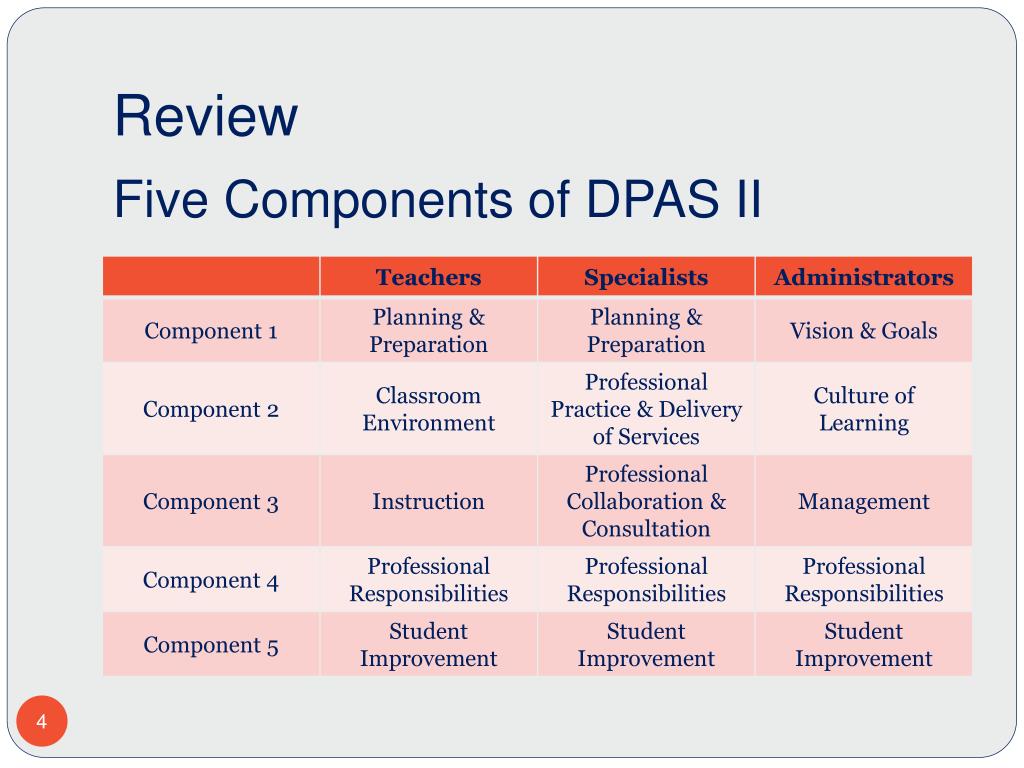 Review
Five Components of DPAS II

| | Teachers | Specialists | Administrators |
|---|---|---|---|
| Component 1 | Planning & Preparation | Planning & Preparation | Vision & Goals |
| Component 2 | Classroom Environment | Professional Practice & Delivery of Services | Culture of Learning |
| Component 3 | Instruction | Professional Collaboration & Consultation | Management |
| Component 4 | Professional Responsibilities | Professional Responsibilities | Professional Responsibilities |
| Component 5 | Student Improvement | Student Improvement | Student Improvement |

4